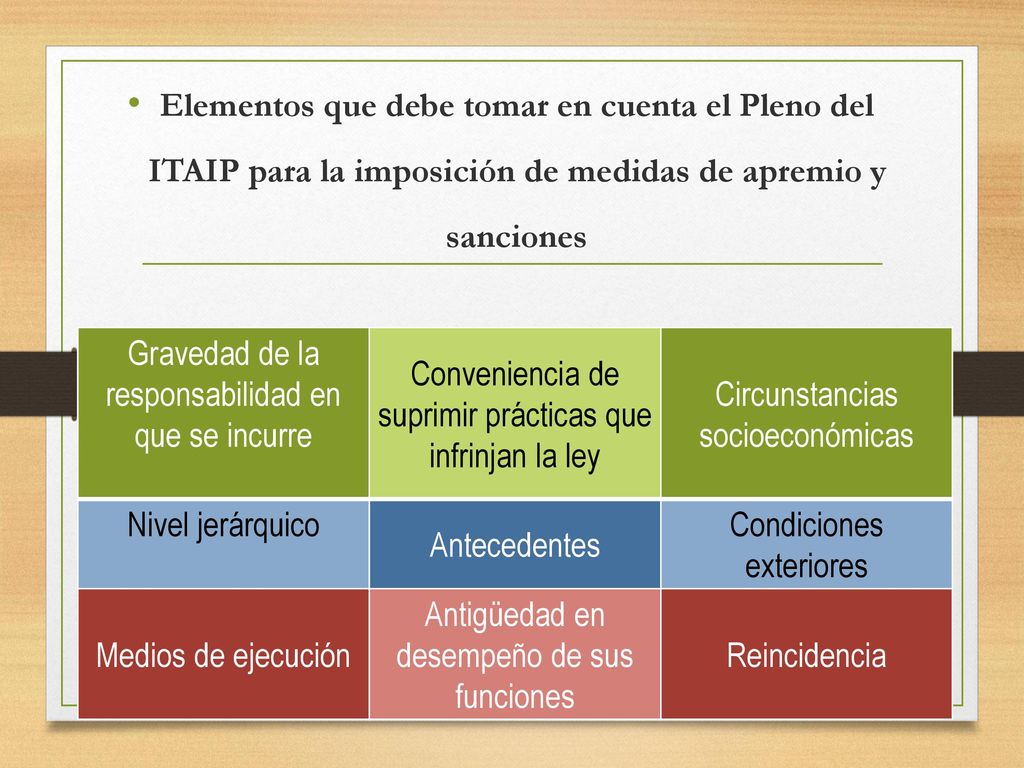 • Elementos que debe tomar en cuenta el Pleno del ITAIP para la imposición de medidas de apremio y sanciones

| Gravedad de la responsabilidad en que se incurre | Conveniencia de suprimir prácticas que infrinjan la ley | Circunstancias socioeconómicas |
|---|---|---|
| Nivel jerárquico | Antecedentes | Condiciones exteriores |
| Medios de ejecución | Antigüedad en desempeño de sus funciones | Reincidencia |